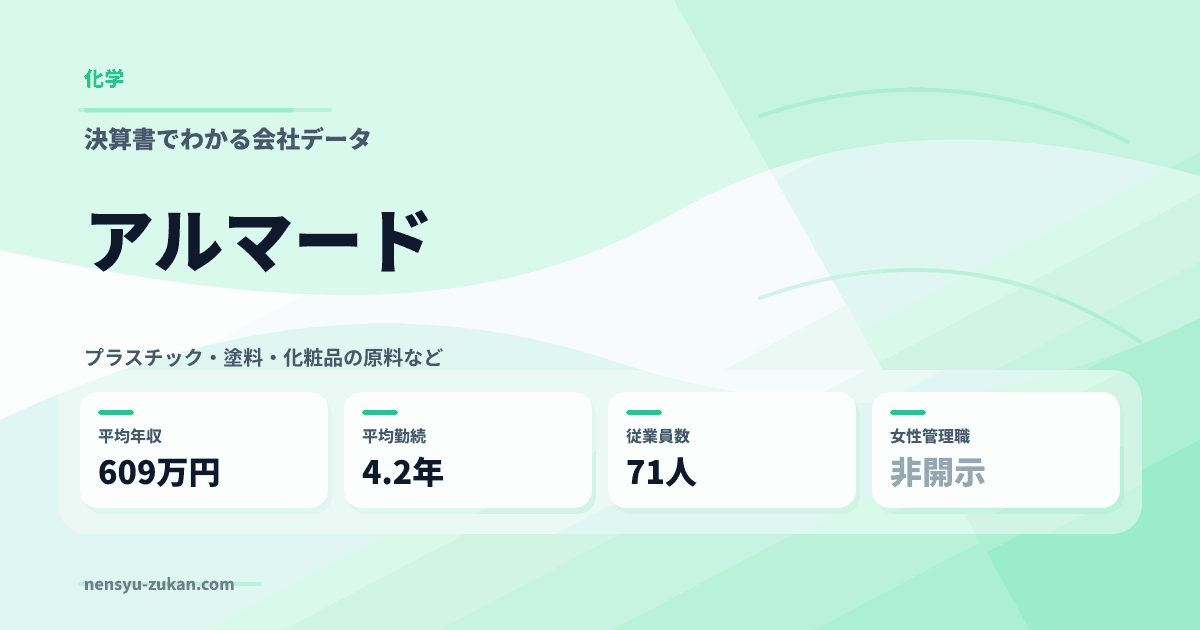 化学

決算書でわかる会社データ

アルマード

プラスチック・塗料・化粧品の原料など

平均年収
609万円

平均勤続
4.2年

従業員数
71人

女性管理職
非開示

nensyu-zukan.com